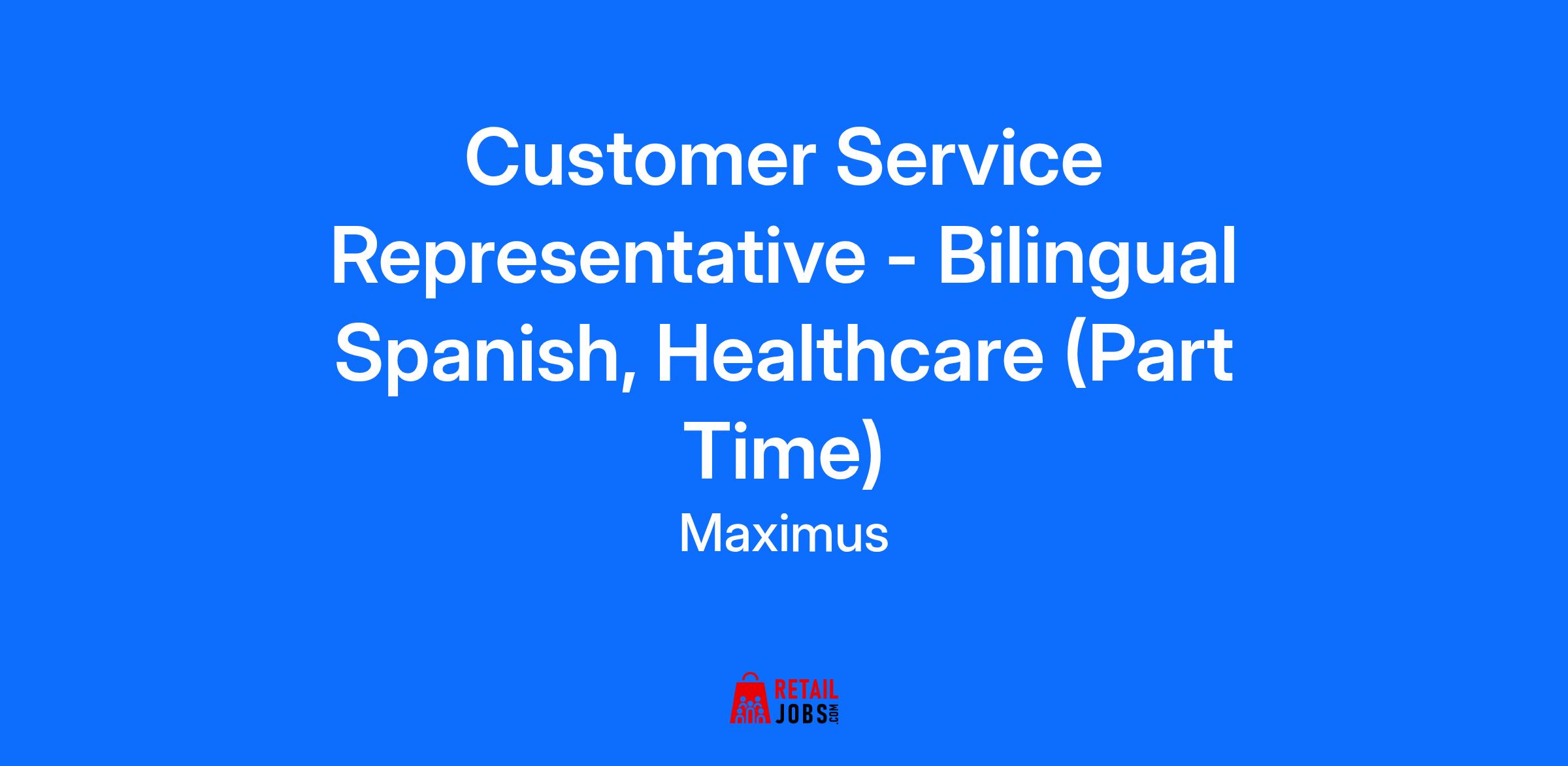 Customer Service Representative - Bilingual Spanish, Healthcare (Part Time)

Maximus

RETAIL JOBS.COM